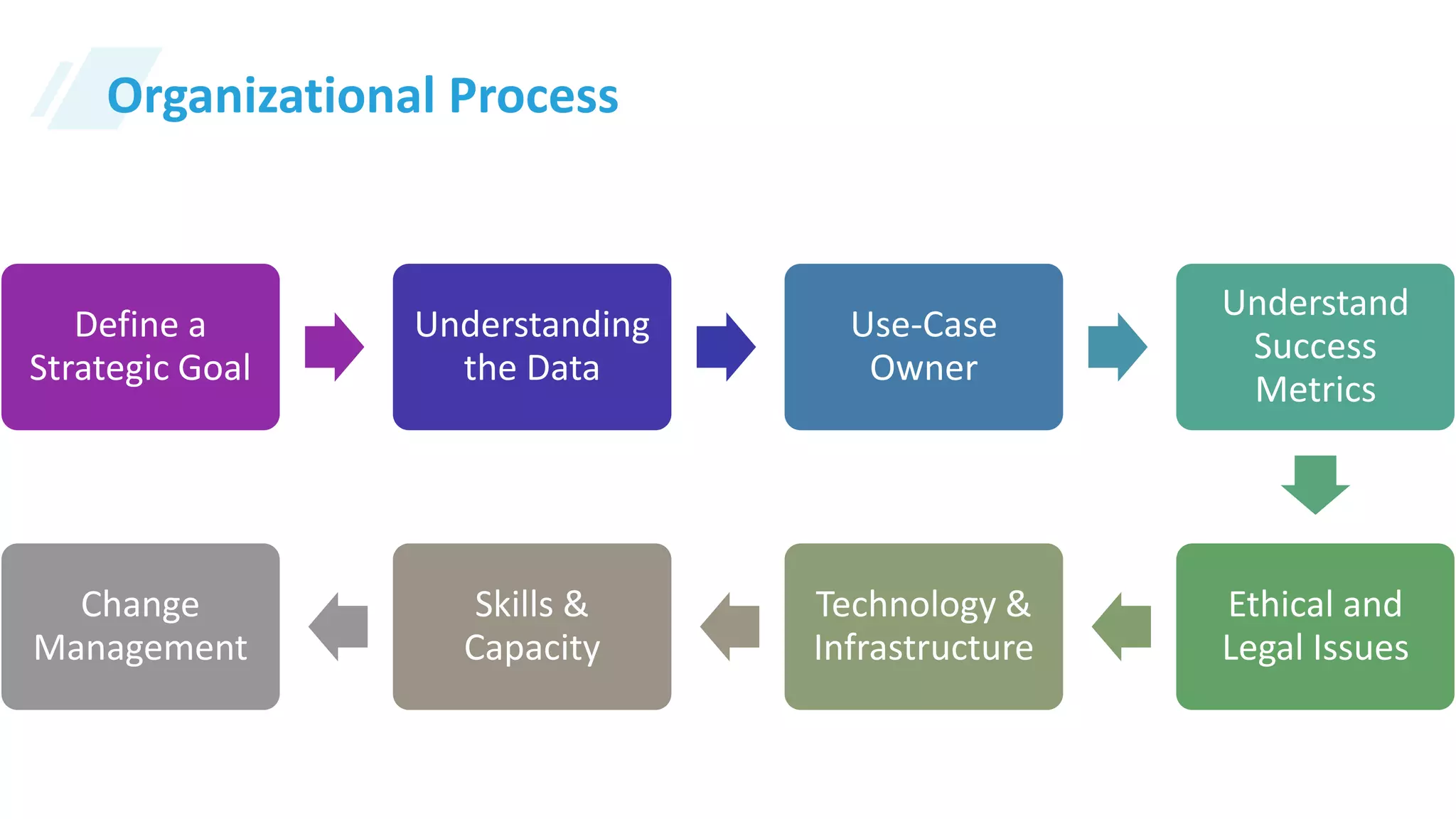 Organizational Process

Define a Strategic Goal

Understanding the Data

Use-Case Owner

Understand Success Metrics

Ethical and Legal Issues

Technology & Infrastructure

Skills & Capacity

Change Management